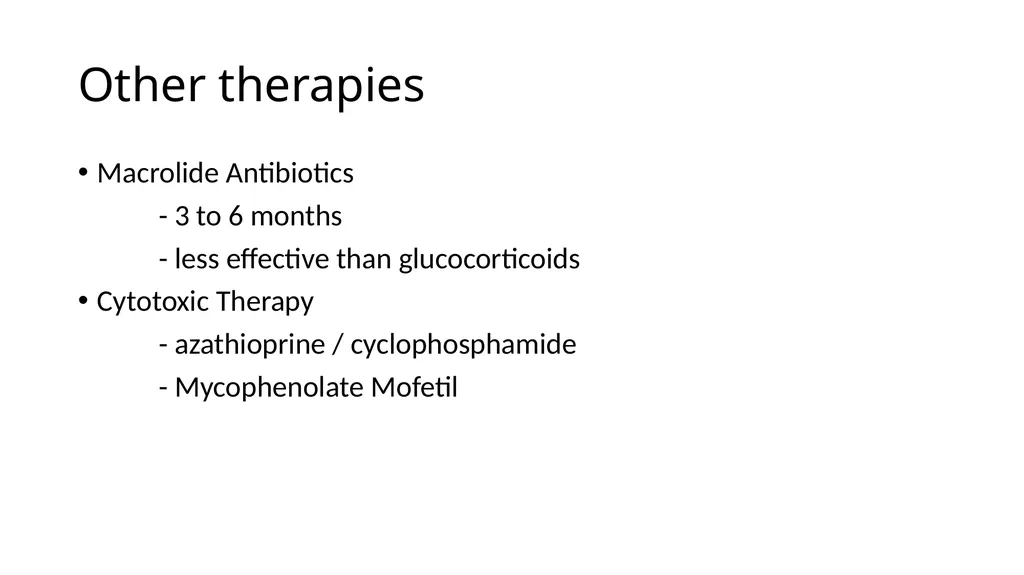 Other therapies

• Macrolide Antibiotics

- 3 to 6 months

- less effective than glucocorticoids

• Cytotoxic Therapy

- azathioprine / cyclophosphamide

- Mycophenolate Mofetil